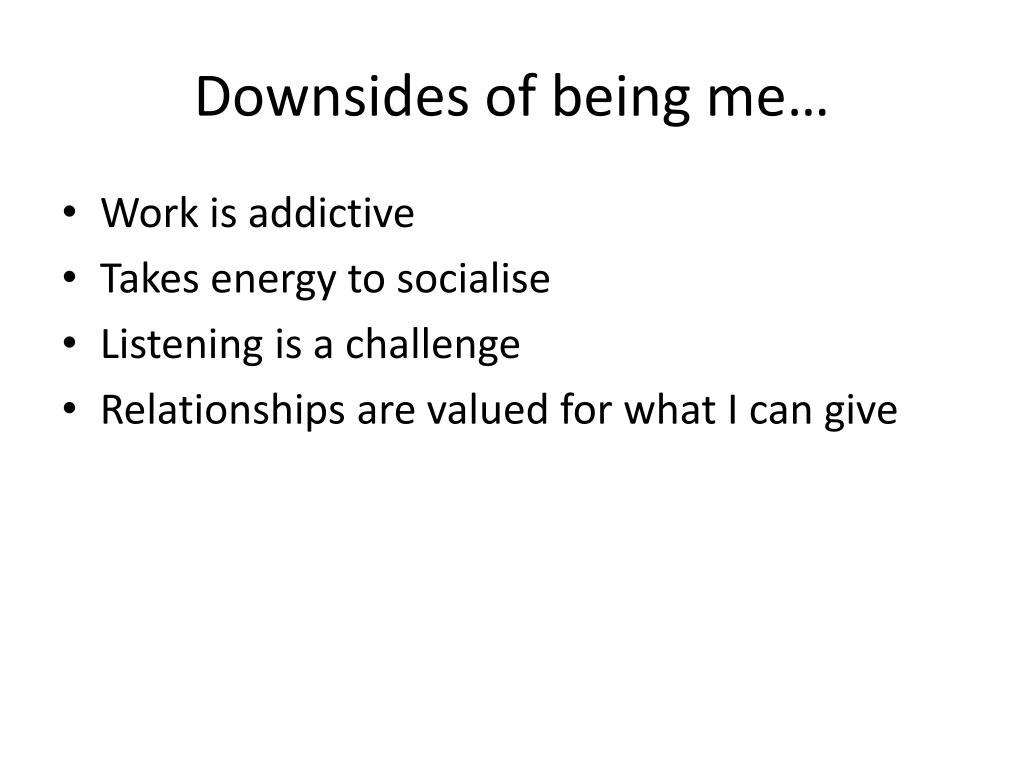 Downsides of being me…

• Work is addictive
• Takes energy to socialise
• Listening is a challenge
• Relationships are valued for what I can give